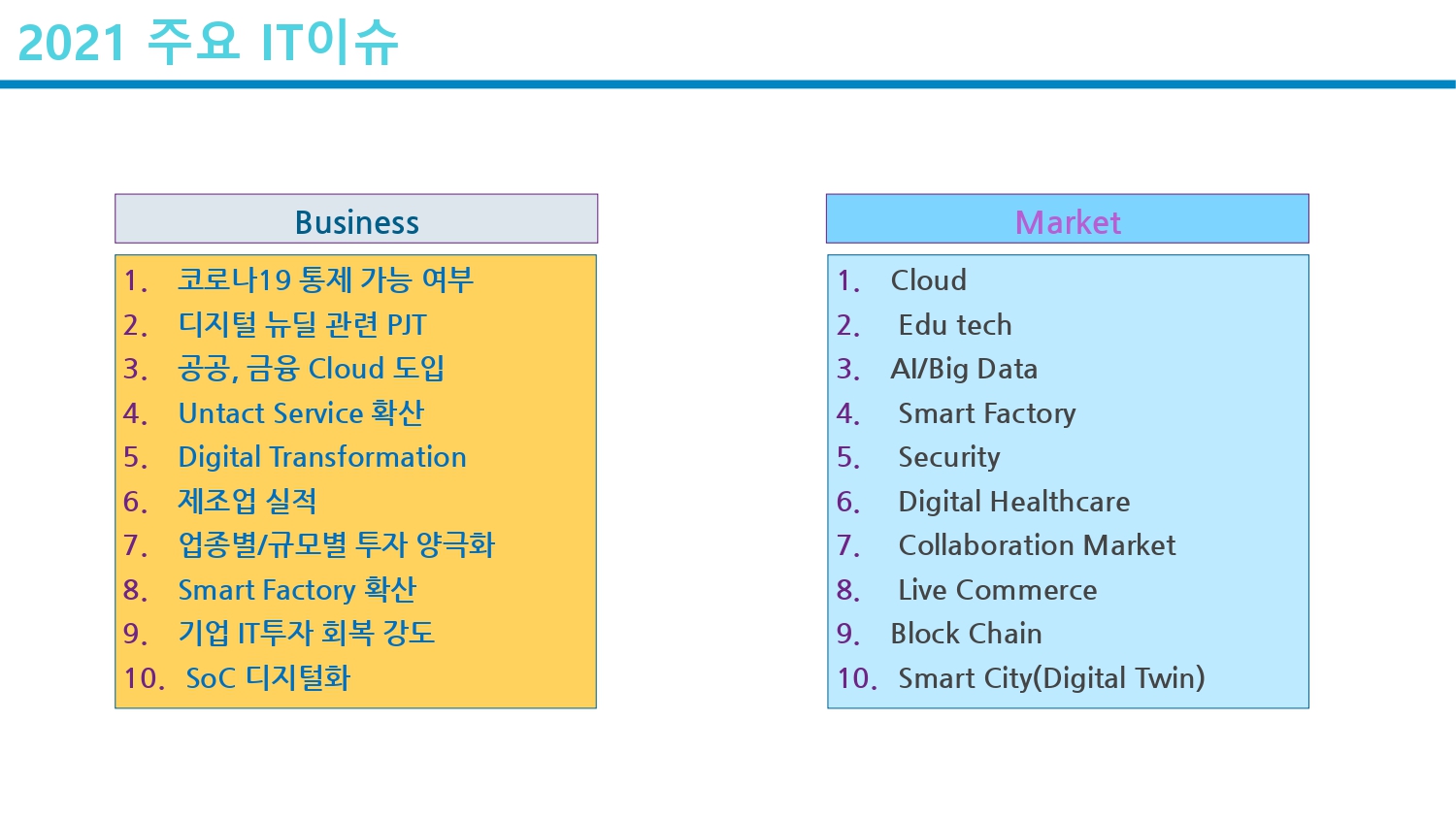 2021 주요 IT이슈

Business

1. 코로나19 통제 가능 여부
2. 디지털 뉴딜 관련 PJT
3. 공공, 금융 Cloud 도입
4. Untact Service 확산
5. Digital Transformation
6. 제조업 실적
7. 업종별/규모별 투자 양극화
8. Smart Factory 확산
9. 기업 IT투자 회복 강도
10. SoC 디지털화

Market

1. Cloud
2. Edu tech
3. AI/Big Data
4. Smart Factory
5. Security
6. Digital Healthcare
7. Collaboration Market
8. Live Commerce
9. Block Chain
10. Smart City(Digital Twin)